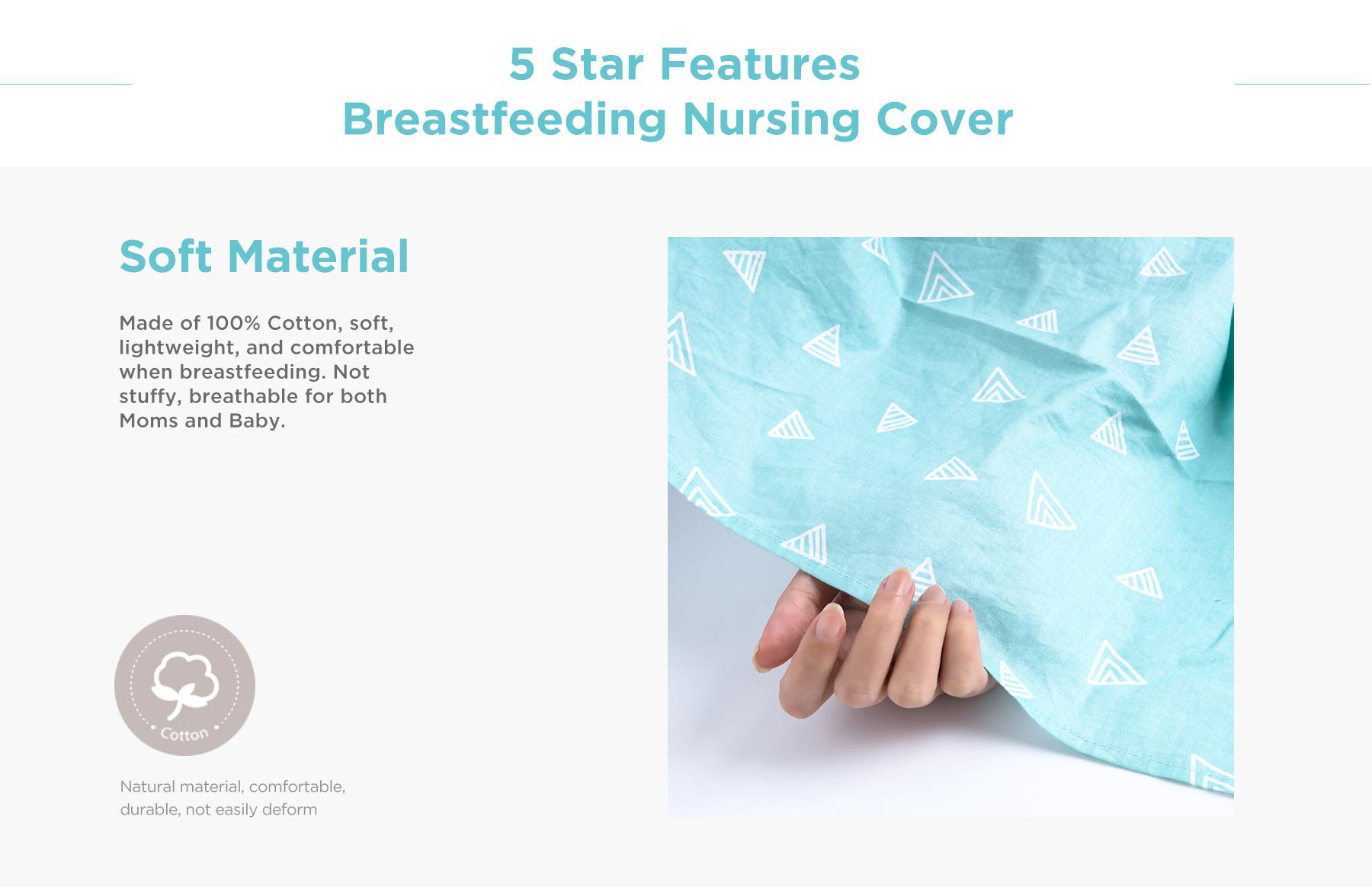 5 Star Features
Breastfeeding Nursing Cover

Soft Material

Made of 100% Cotton, soft, lightweight, and comfortable when breastfeeding. Not stuffy, breathable for both Moms and Baby.

Cotton

Natural material, comfortable, durable, not easily deform